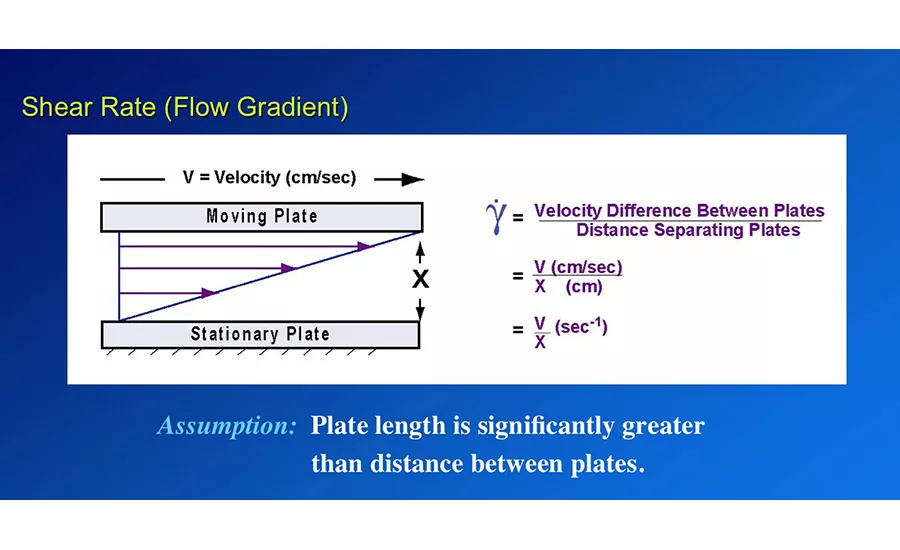 Shear Rate (Flow Gradient)

V = Velocity (cm/sec)

Moving Plate

X

Stationary Plate

$\dot{\gamma} = \frac{\text{Velocity Difference Between Plates}}{\text{Distance Separating Plates}}$

$= \frac{V \text{ (cm/sec)}}{X \text{ (cm)}}$

$= \frac{V}{X} \text{ (sec}^{-1}\text{)}$

Assumption: Plate length is significantly greater than distance between plates.